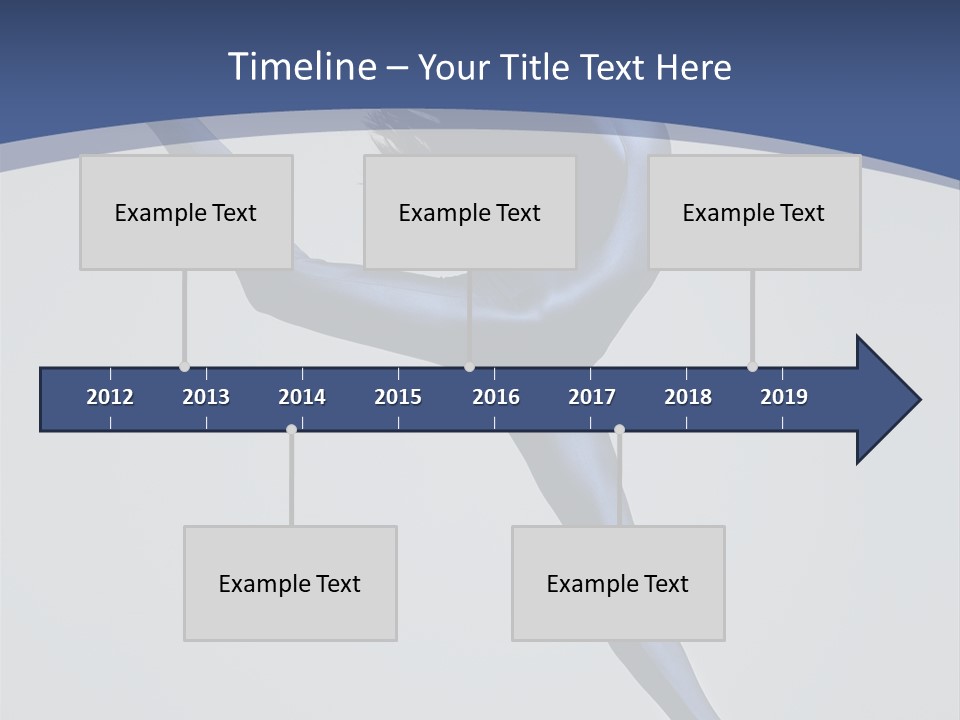 Timeline – Your Title Text Here

Example Text

Example Text

Example Text

2012 2013 2014 2015 2016 2017 2018 2019

Example Text

Example Text